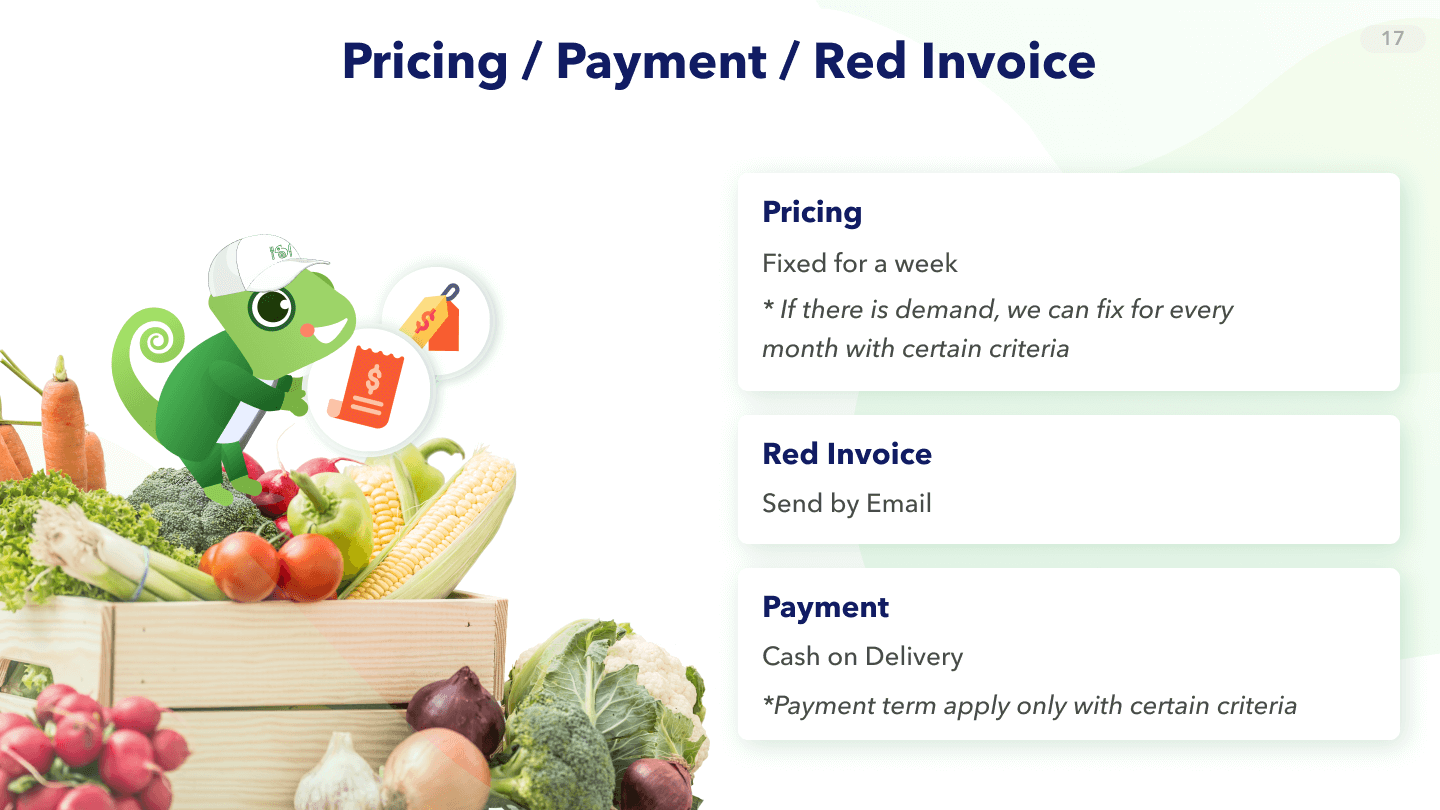 Pricing / Payment / Red Invoice

17

Pricing

Fixed for a week

* If there is demand, we can fix for every month with certain criteria

Red Invoice

Send by Email

Payment

Cash on Delivery

*Payment term apply only with certain criteria